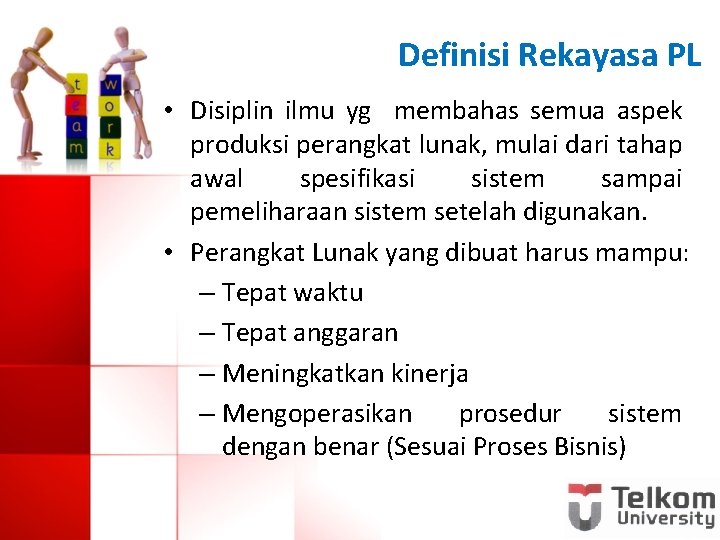 t e a m
w o r k

Definisi Rekayasa PL

• Disiplin ilmu yg membahas semua aspek produksi perangkat lunak, mulai dari tahap awal spesifikasi sistem sampai pemeliharaan sistem setelah digunakan.
• Perangkat Lunak yang dibuat harus mampu:
– Tepat waktu
– Tepat anggaran
– Meningkatkan kinerja
– Mengoperasikan prosedur sistem dengan benar (Sesuai Proses Bisnis)

Telkom University